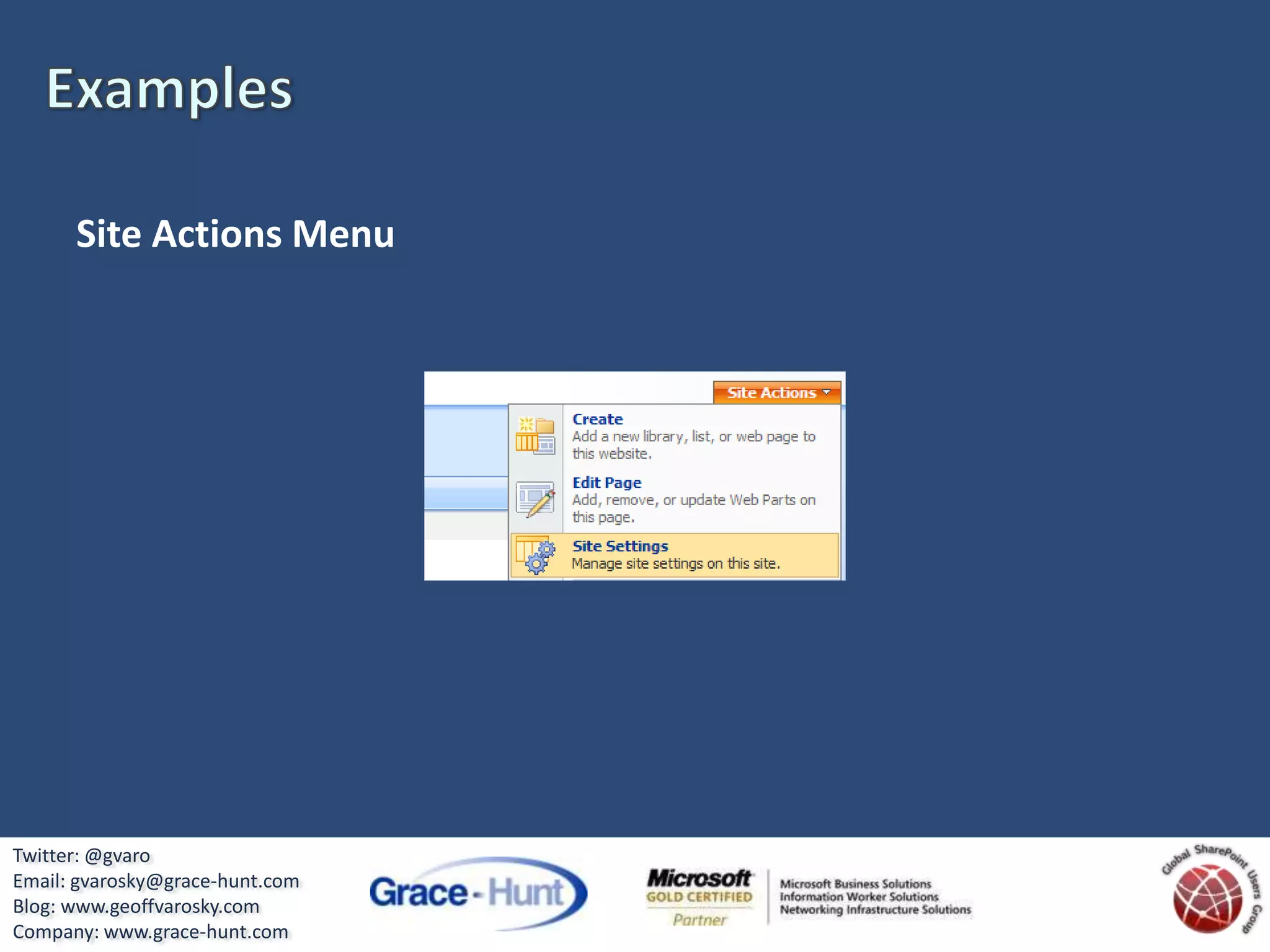 Examples

Site Actions Menu

Site Actions

Create
Add a new library, list, or web page to this website.

Edit Page
Add, remove, or update Web Parts on this page.

Site Settings
Manage site settings on this site.

Twitter: @gvaro
Email: gvarosky@grace-hunt.com
Blog: www.geoffvarosky.com
Company: www.grace-hunt.com

Grace-Hunt

Microsoft
GOLD CERTIFIED
Partner

Microsoft Business Solutions
Information Worker Solutions
Networking Infrastructure Solutions

Global SharePoint Users Group